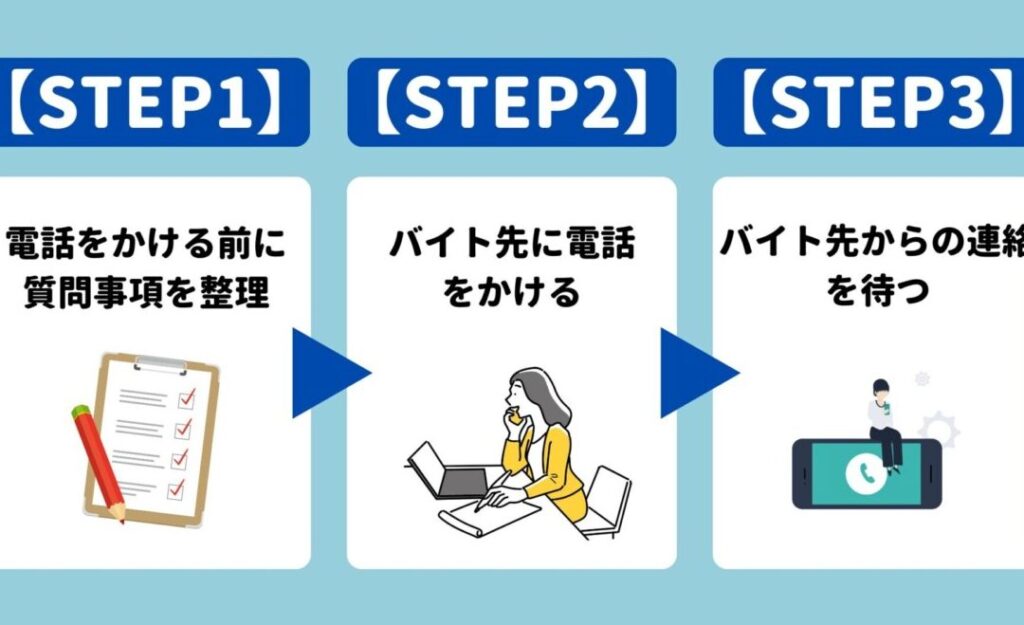 【STEP1】

電話をかける前に質問事項を整理

【STEP2】

バイト先に電話をかける

【STEP3】

バイト先からの連絡を待つ